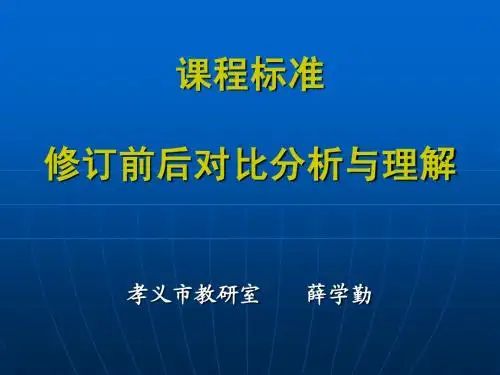 课程标准

修订前后对比分析与理解

孝义市教研室　　薛学勤